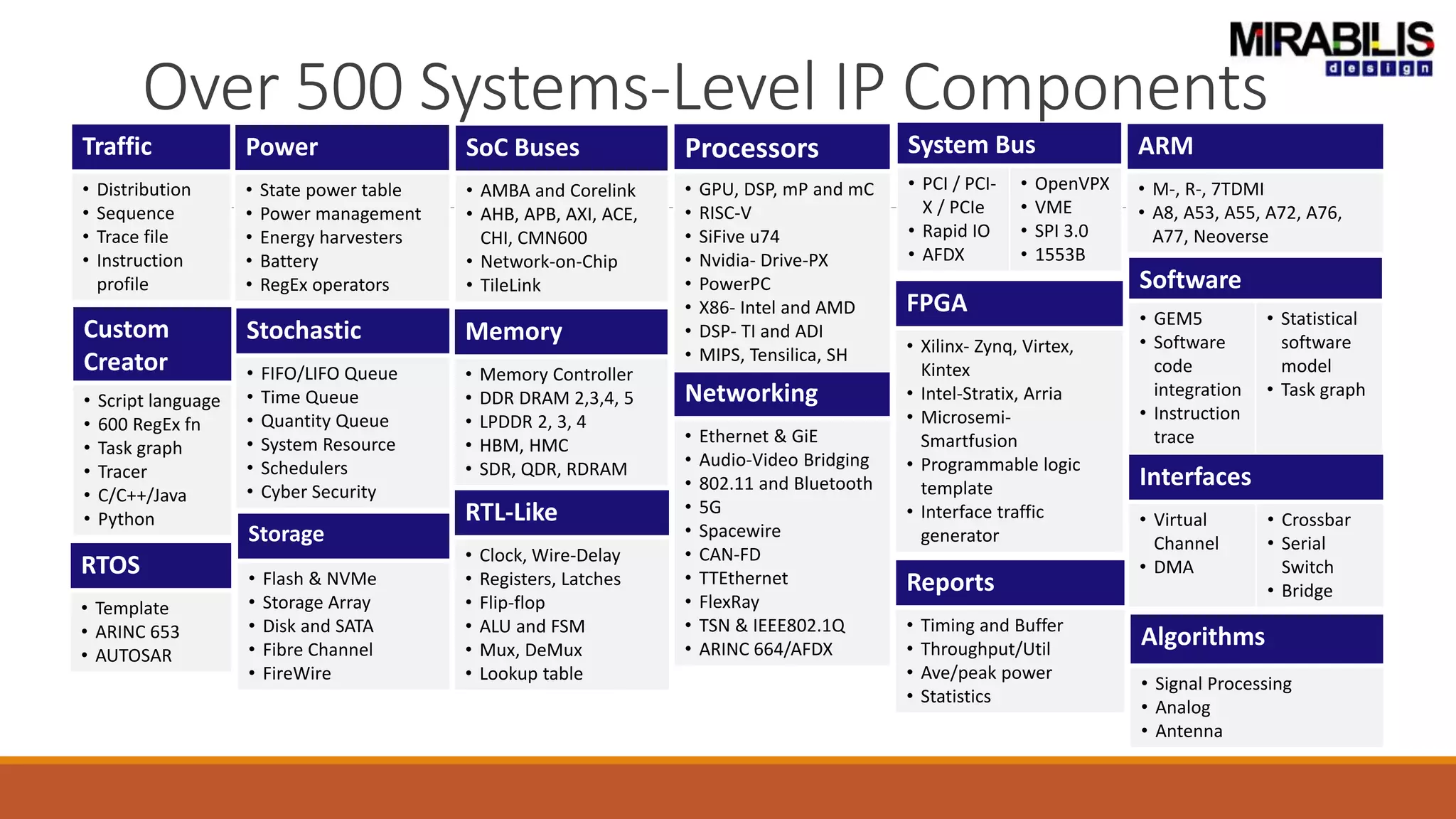 MIRABILIS design

Over 500 Systems-Level IP Components

Traffic
• Distribution
• Sequence
• Trace file
• Instruction profile

Custom Creator
• Script language
• 600 RegEx fn
• Task graph
• Tracer
• C/C++/Java
• Python

RTOS
• Template
• ARINC 653
• AUTOSAR

Power
• State power table
• Power management
• Energy harvesters
• Battery
• RegEx operators

Stochastic
• FIFO/LIFO Queue
• Time Queue
• Quantity Queue
• System Resource
• Schedulers
• Cyber Security

Storage
• Flash & NVMe
• Storage Array
• Disk and SATA
• Fibre Channel
• FireWire

SoC Buses
• AMBA and Corelink
• AHB, APB, AXI, ACE, CHI, CMN600
• Network-on-Chip
• TileLink

Memory
• Memory Controller
• DDR DRAM 2,3,4, 5
• LPDDR 2, 3, 4
• HBM, HMC
• SDR, QDR, RDRAM

RTL-Like
• Clock, Wire-Delay
• Registers, Latches
• Flip-flop
• ALU and FSM
• Mux, DeMux
• Lookup table

Processors
• GPU, DSP, mP and mC
• RISC-V
• SiFive u74
• Nvidia- Drive-PX
• PowerPC
• X86- Intel and AMD
• DSP- TI and ADI
• MIPS, Tensilica, SH

Networking
• Ethernet & GiE
• Audio-Video Bridging
• 802.11 and Bluetooth
• 5G
• Spacewire
• CAN-FD
• TTEthernet
• FlexRay
• TSN & IEEE802.1Q
• ARINC 664/AFDX

System Bus
• PCI / PCI-X / PCIe
• Rapid IO
• AFDX
• OpenVPX
• VME
• SPI 3.0
• 1553B

FPGA
• Xilinx- Zynq, Virtex, Kintex
• Intel-Stratix, Arria
• Microsemi-Smartfusion
• Programmable logic template
• Interface traffic generator

Reports
• Timing and Buffer
• Throughput/Util
• Ave/peak power
• Statistics

ARM
• M-, R-, 7TDMI
• A8, A53, A55, A72, A76, A77, Neoverse

Software
• GEM5
• Software code integration
• Instruction trace
• Statistical software model
• Task graph

Interfaces
• Virtual Channel
• DMA
• Crossbar
• Serial Switch
• Bridge

Algorithms
• Signal Processing
• Analog
• Antenna